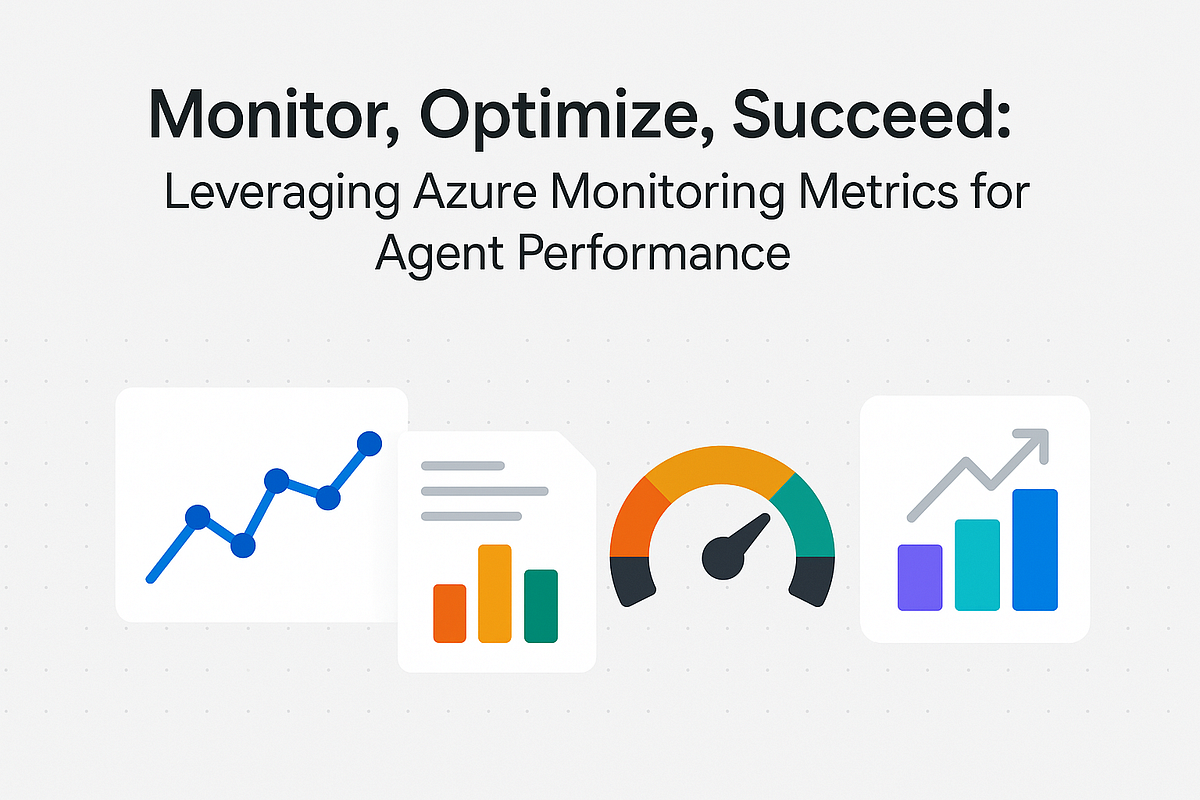 Monitor, Optimize, Succeed:

Leveraging Azure Monitoring Metrics for Agent Performance